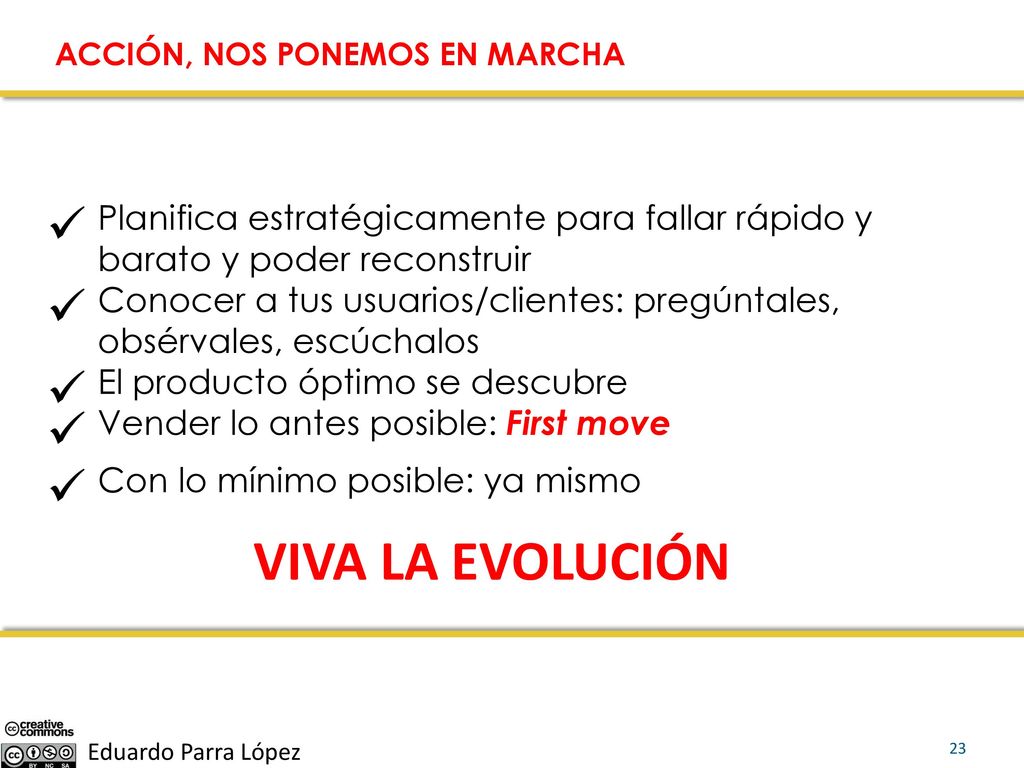 ACCIÓN, NOS PONEMOS EN MARCHA

✓ Planifica estratégicamente para fallar rápido y barato y poder reconstruir
✓ Conocer a tus usuarios/clientes: pregúntales, obsérvales, escúchalos
✓ El producto óptimo se descubre
✓ Vender lo antes posible: First move
✓ Con lo mínimo posible: ya mismo

VIVA LA EVOLUCIÓN

creative commons
BY NC SA
Eduardo Parra López

23